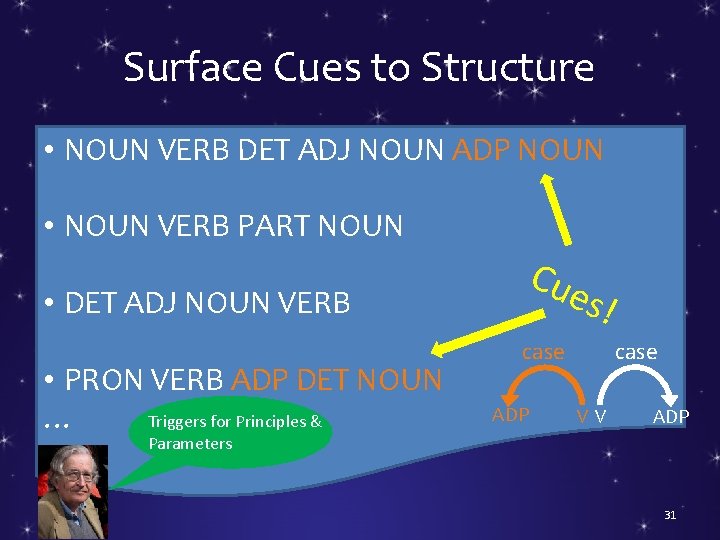 Surface Cues to Structure

• NOUN VERB DET ADJ NOUN ADP NOUN

• NOUN VERB PART NOUN

• DET ADJ NOUN VERB

• PRON VERB ADP DET NOUN

...

Cues!

case

ADP V

case

V ADP

Triggers for Principles & Parameters

31